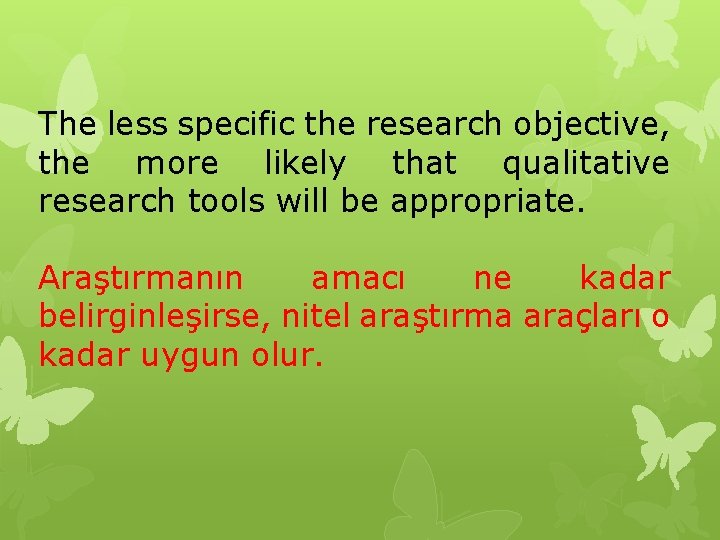 The less specific the research objective, the more likely that qualitative research tools will be appropriate.

Araştırmanın amacı ne kadar belirginleşirse, nitel araştırma araçları o kadar uygun olur.